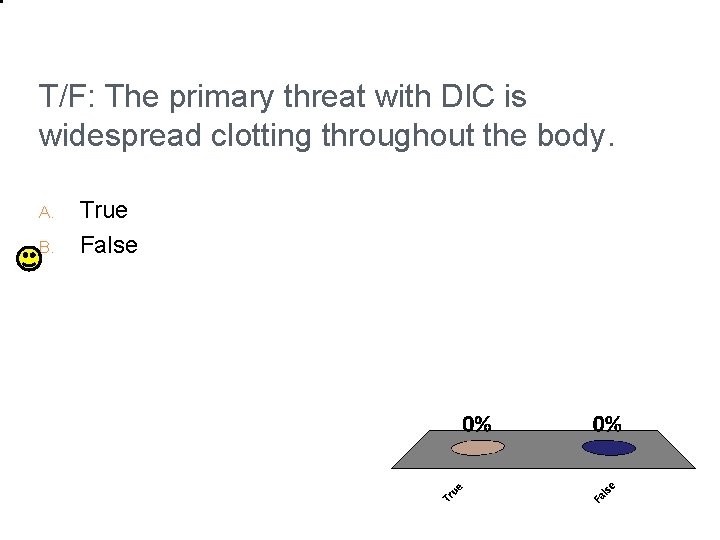 T/F: The primary threat with DIC is widespread clotting throughout the body.

A. True
B. False

0%
0%
True
False